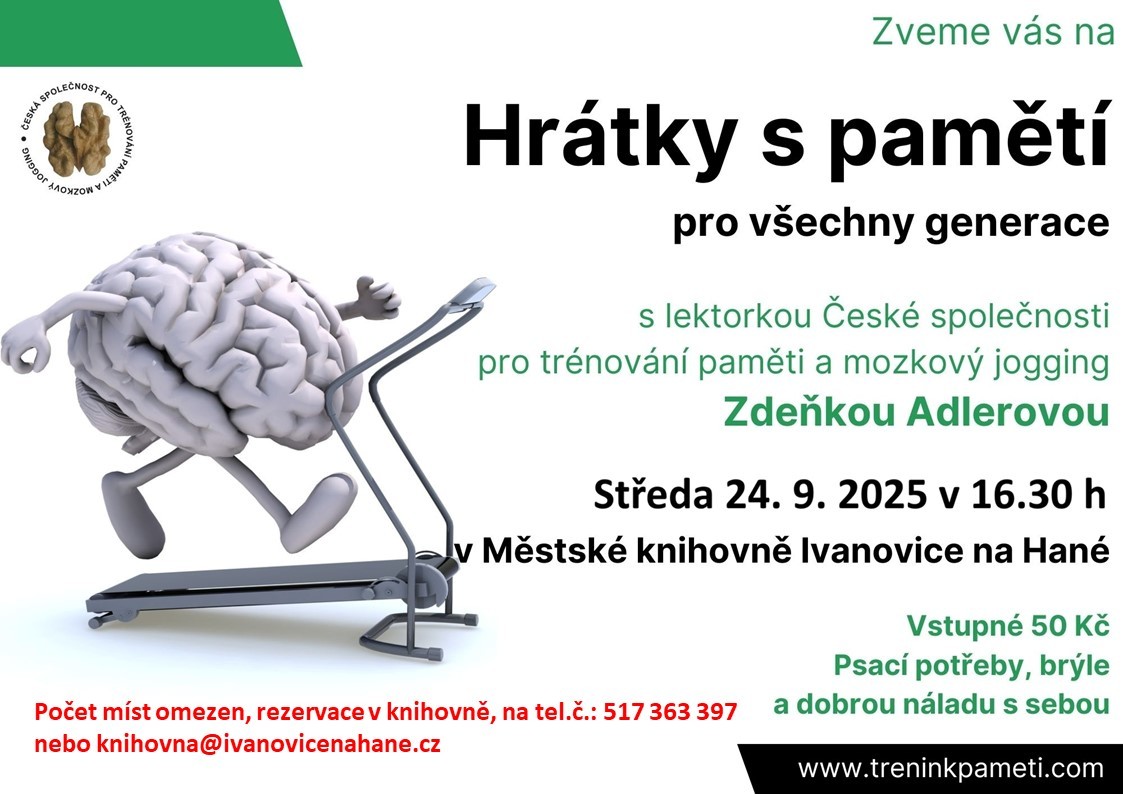 ČESKÁ SPOLEČNOST PRO TRÉNOVÁNÍ PAMĚTI A MOZKOVÝ JOGGING

Zveme vás na

Hrátky s pamětí

pro všechny generace

s lektorkou České společnosti pro trénování paměti a mozkový jogging

Zdeňkou Adlerovou

Středa 24. 9. 2025 v 16.30 h

v Městské knihovně Ivanovice na Hané

Vstupné 50 Kč
Psací potřeby, brýle a dobrou náladu s sebou

Počet míst omezen, rezervace v knihovně, na tel.č.: 517 363 397 nebo knihovna@ivanovicenahane.cz

www.treninkpameti.com